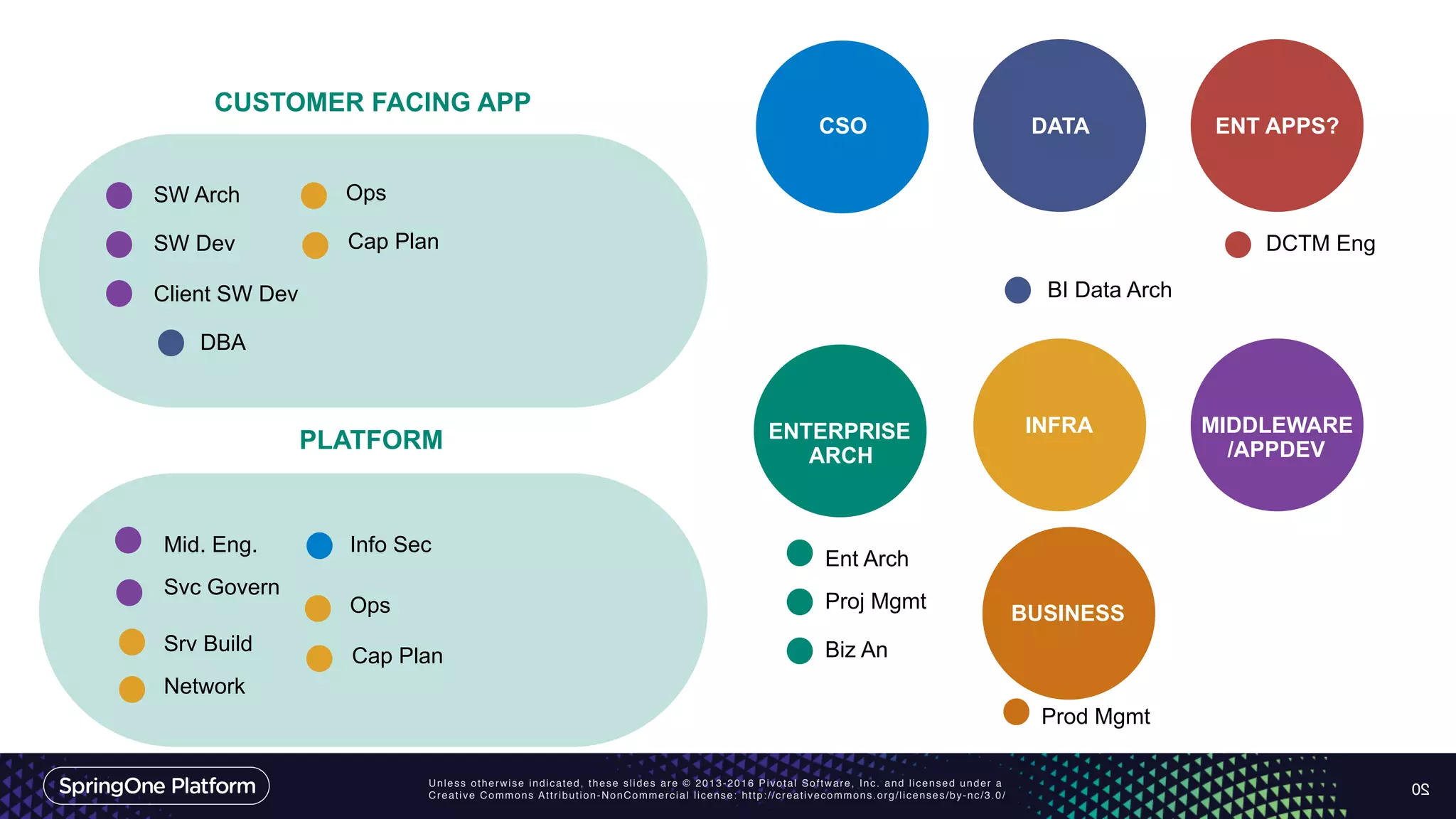 CUSTOMER FACING APP

SW Arch
SW Dev
Client SW Dev
DBA

Ops
Cap Plan

PLATFORM

Mid. Eng.
Svc Govern
Srv Build
Network

Info Sec
Ops
Cap Plan

CSO

DATA

ENT APPS?

DCTM Eng

BI Data Arch

ENTERPRISE ARCH

INFRA

MIDDLEWARE /APPDEV

Ent Arch
Proj Mgmt
Biz An

BUSINESS

Prod Mgmt

SpringOne Platform

Unless otherwise indicated, these slides are © 2013-2016 Pivotal Software, Inc. and licensed under a Creative Commons Attribution-NonCommercial license: http://creativecommons.org/licenses/by-nc/3.0/

20